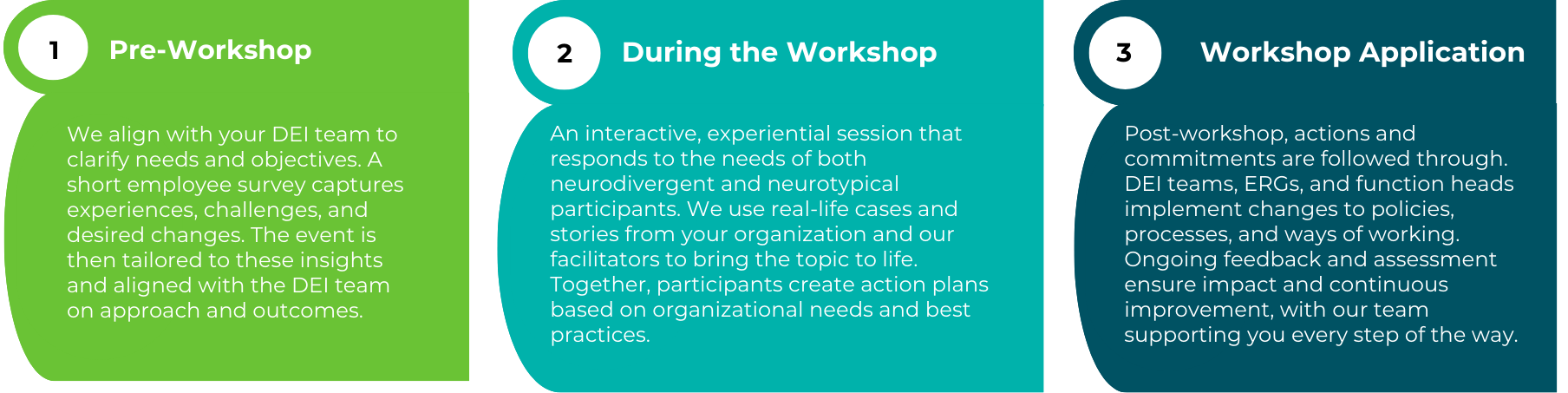 1 Pre-Workshop

We align with your DEI team to clarify needs and objectives. A short employee survey captures experiences, challenges, and desired changes. The event is then tailored to these insights and aligned with the DEI team on approach and outcomes.

2 During the Workshop

An interactive, experiential session that responds to the needs of both neurodivergent and neurotypical participants. We use real-life cases and stories from your organization and our facilitators to bring the topic to life. Together, participants create action plans based on organizational needs and best practices.

3 Workshop Application

Post-workshop, actions and commitments are followed through. DEI teams, ERGs, and function heads implement changes to policies, processes, and ways of working. Ongoing feedback and assessment ensure impact and continuous improvement, with our team supporting you every step of the way.